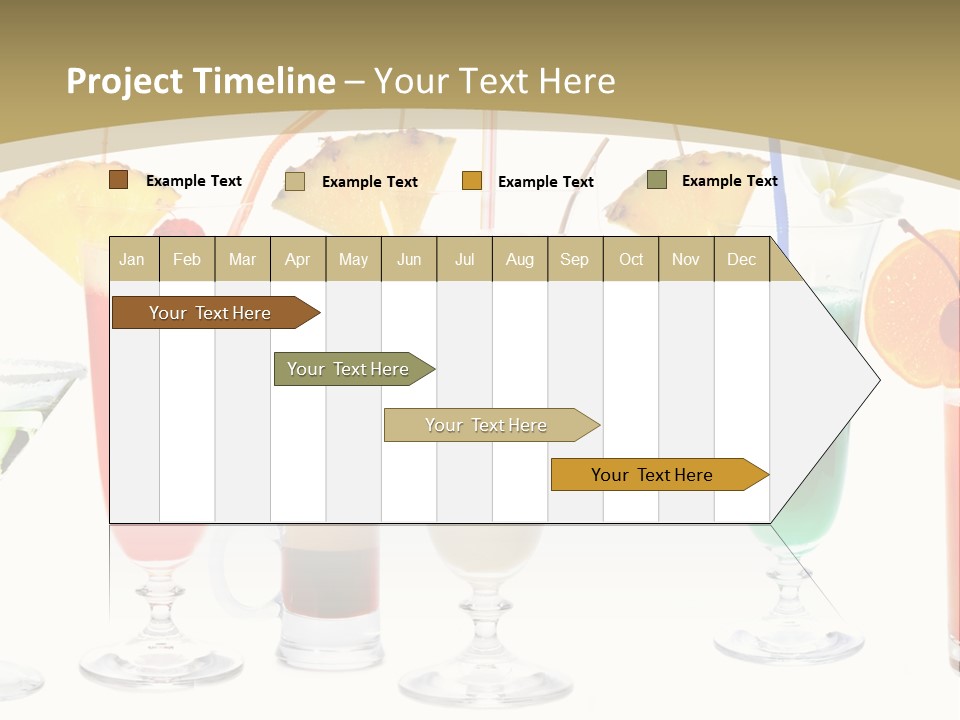 Project Timeline – Your Text Here

Example Text
Example Text
Example Text
Example Text

| Jan | Feb | Mar | Apr | May | Jun | Jul | Aug | Sep | Oct | Nov | Dec |
|---|---|---|---|---|---|---|---|---|---|---|---|

Your Text Here
Your Text Here
Your Text Here
Your Text Here